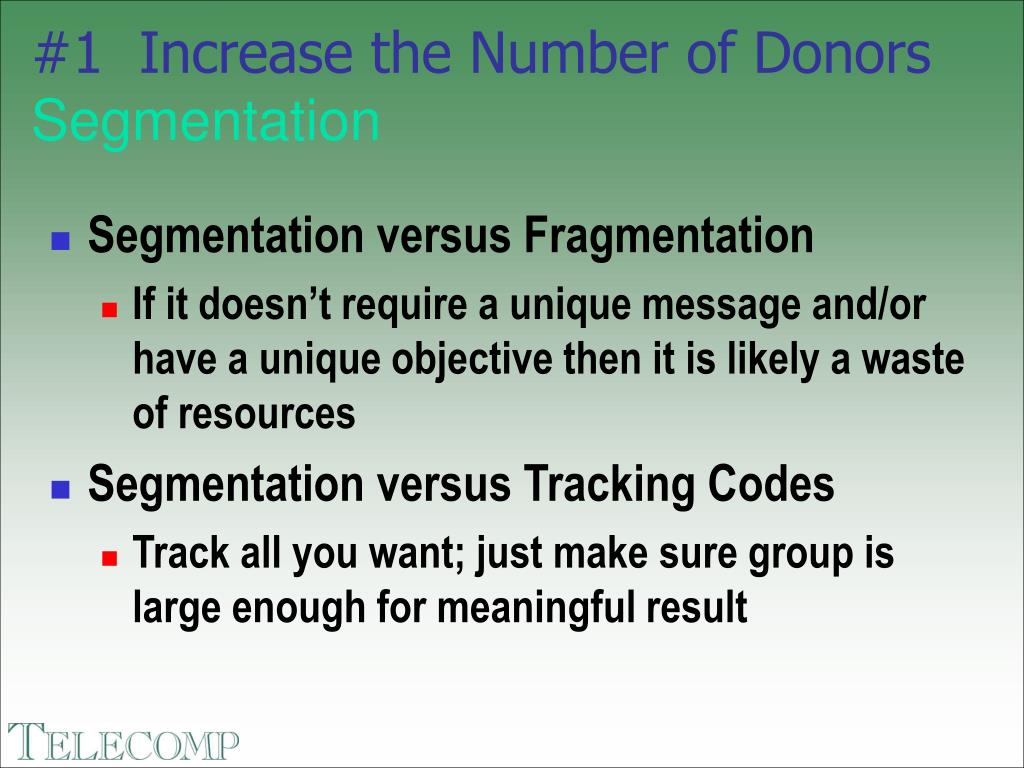 #1 Increase the Number of Donors
Segmentation

- Segmentation versus Fragmentation
  - If it doesn't require a unique message and/or have a unique objective then it is likely a waste of resources
- Segmentation versus Tracking Codes
  - Track all you want; just make sure group is large enough for meaningful result

TELECOMP